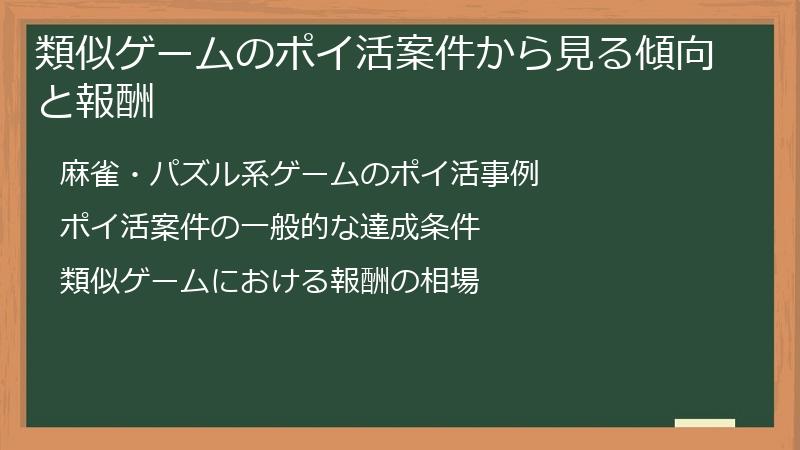 類似ゲームのポイ活案件から見る傾向と報酬

麻雀・パズル系ゲームのポイ活事例

ポイ活案件の一般的な達成条件

類似ゲームにおける報酬の相場